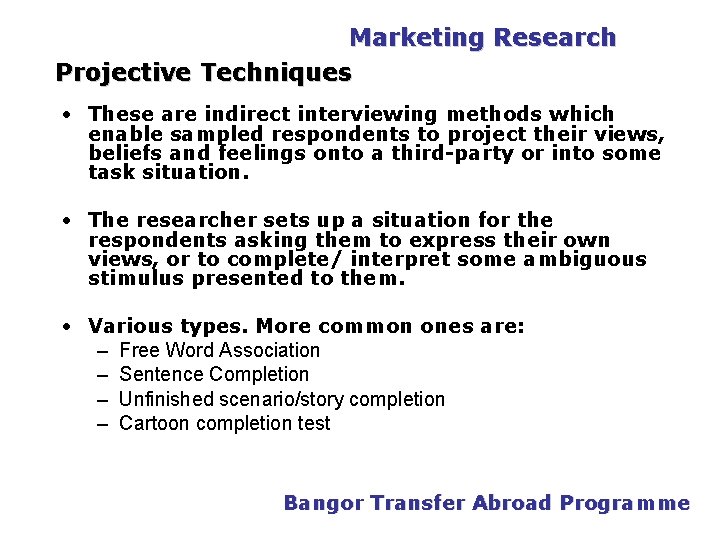 Marketing Research

Projective Techniques

• These are indirect interviewing methods which enable sampled respondents to project their views, beliefs and feelings onto a third-party or into some task situation.

• The researcher sets up a situation for the respondents asking them to express their own views, or to complete/ interpret some ambiguous stimulus presented to them.

• Various types. More common ones are:
– Free Word Association
– Sentence Completion
– Unfinished scenario/story completion
– Cartoon completion test

Bangor Transfer Abroad Programme